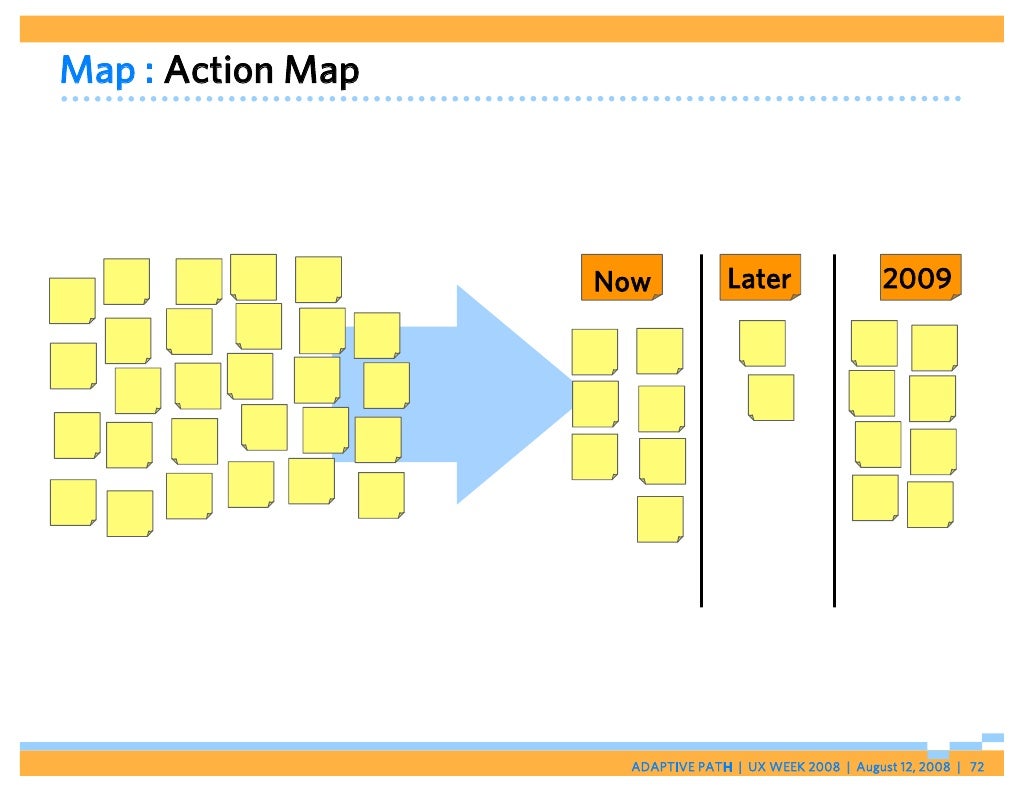 Map : Action Map

Now

Later

2009

ADAPTIVE PATH | UX WEEK 2008 | August 12, 2008 | 72